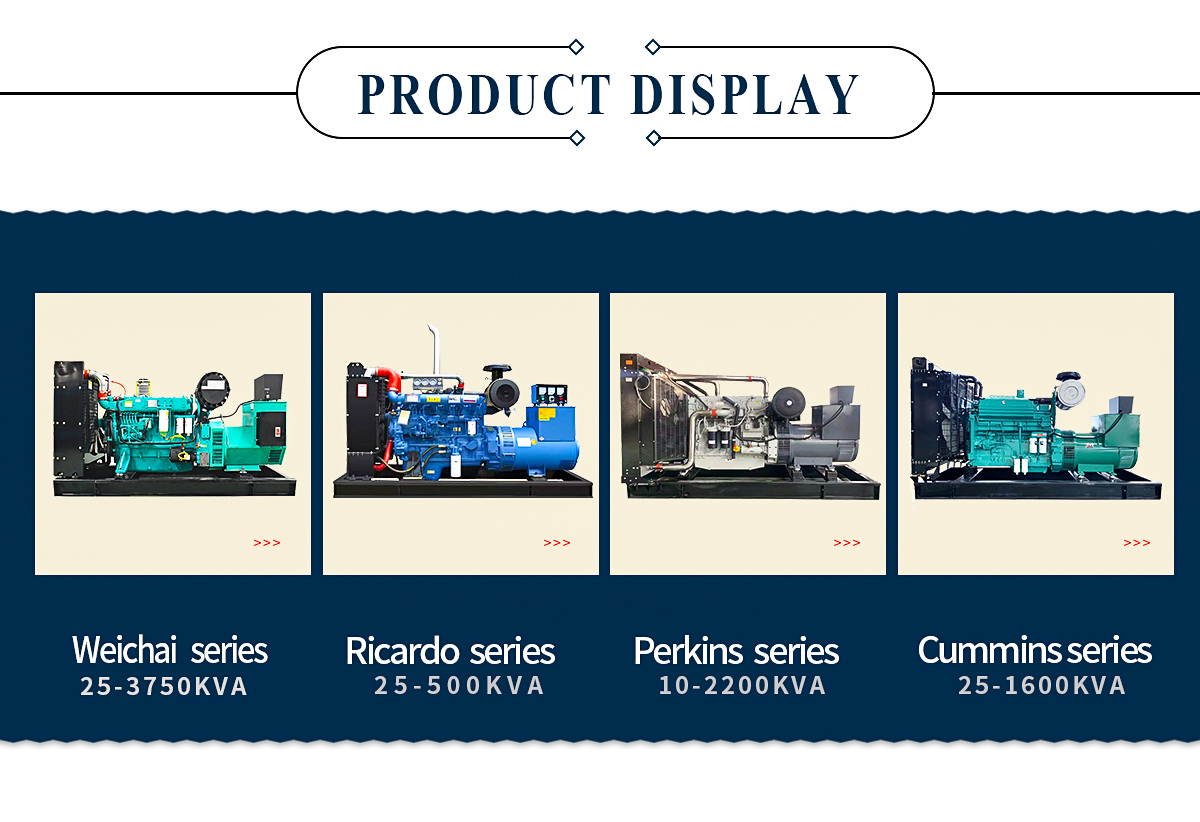 PRODUCT DISPLAY

>>>

>>>

>>>

>>>

Weichai series
25-3750KVA

Ricardo series
25-500KVA

Perkins series
10-2200KVA

Cummins series
25-1600KVA